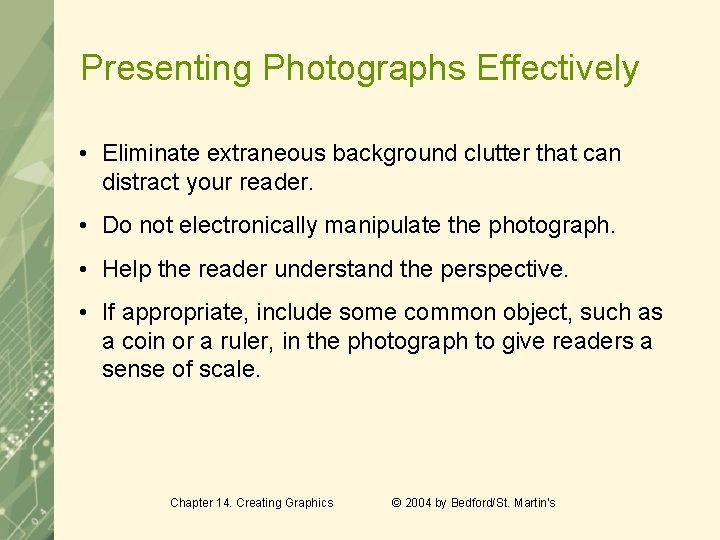 Presenting Photographs Effectively

• Eliminate extraneous background clutter that can distract your reader.

• Do not electronically manipulate the photograph.

• Help the reader understand the perspective.

• If appropriate, include some common object, such as a coin or a ruler, in the photograph to give readers a sense of scale.

Chapter 14. Creating Graphics © 2004 by Bedford/St. Martin's